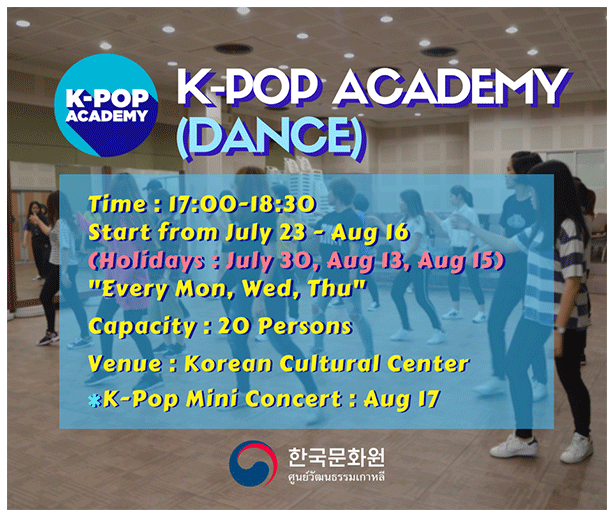 K-POP ACADEMY

K-POP ACADEMY (DANCE)

Time : 17:00-18:30
Start from July 23 - Aug 16
(Holidays : July 30, Aug 13, Aug 15)
"Every Mon, Wed, Thu"

Capacity : 20 Persons

Venue : Korean Cultural Center

*K-Pop Mini Concert : Aug 17

한국문화원
ศูนย์วัฒนธรรมเกาหลี